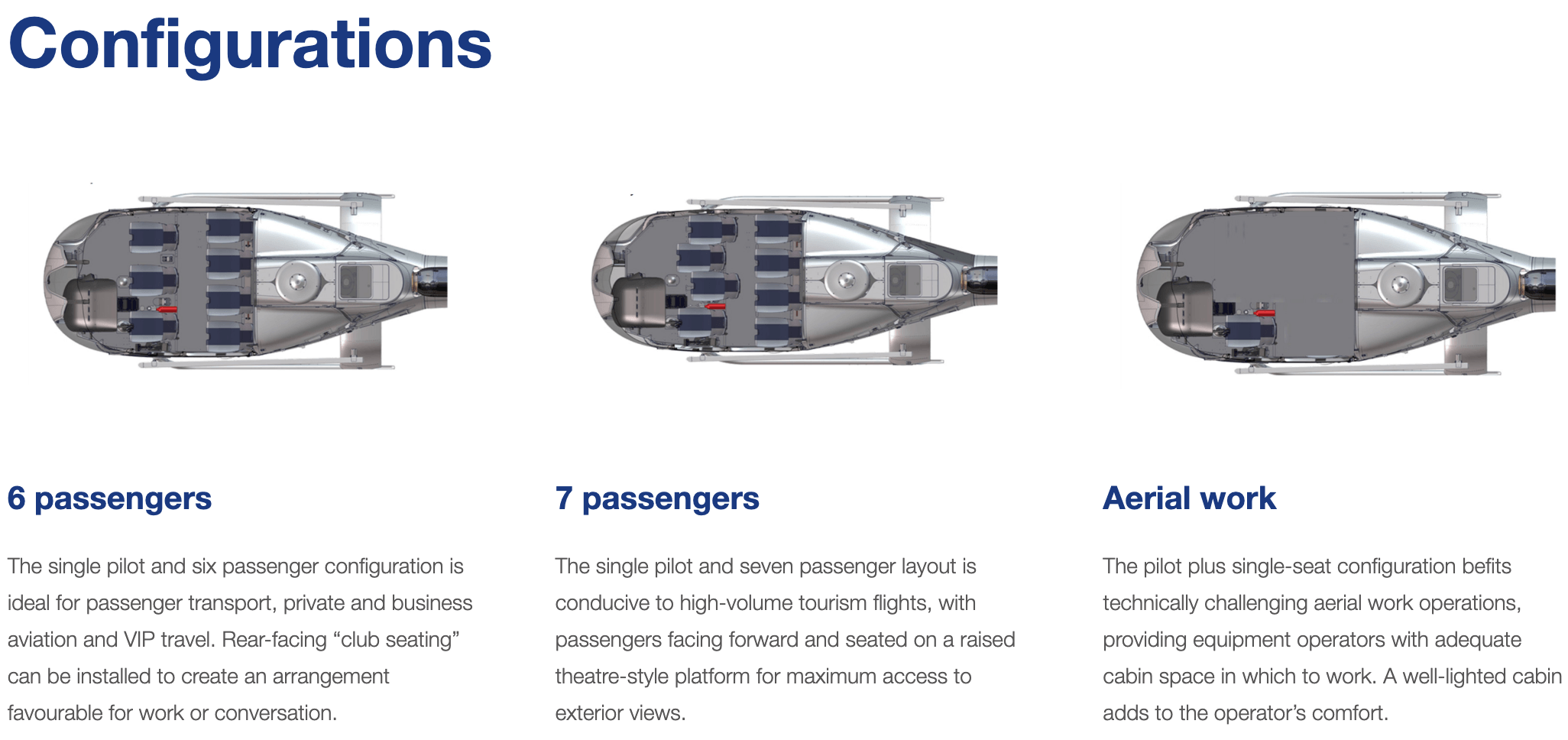 Configurations

6 passengers

The single pilot and six passenger configuration is ideal for passenger transport, private and business aviation and VIP travel. Rear-facing “club seating” can be installed to create an arrangement favourable for work or conversation.

7 passengers

The single pilot and seven passenger layout is conducive to high-volume tourism flights, with passengers facing forward and seated on a raised theatre-style platform for maximum access to exterior views.

Aerial work

The pilot plus single-seat configuration befits technically challenging aerial work operations, providing equipment operators with adequate cabin space in which to work. A well-lighted cabin adds to the operator’s comfort.